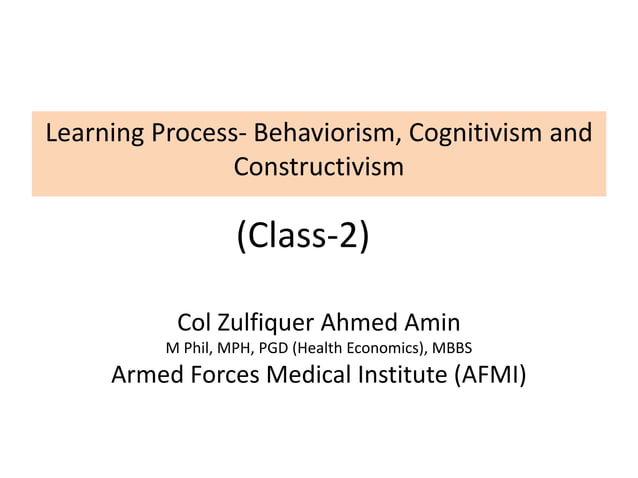 Learning Process- Behaviorism, Cognitivism and Constructivism

(Class-2)

Col Zulfiquer Ahmed Amin
M Phil, MPH, PGD (Health Economics), MBBS
Armed Forces Medical Institute (AFMI)